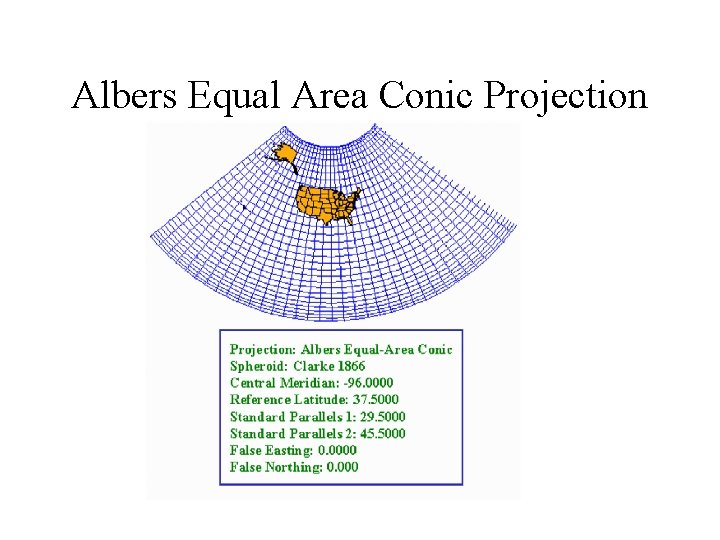 Albers Equal Area Conic Projection

Projection: Albers Equal-Area Conic
Spheroid: Clarke 1866
Central Meridian: -96.0000
Reference Latitude: 37.5000
Standard Parallels 1: 29.5000
Standard Parallels 2: 45.5000
False Easting: 0.0000
False Northing: 0.000